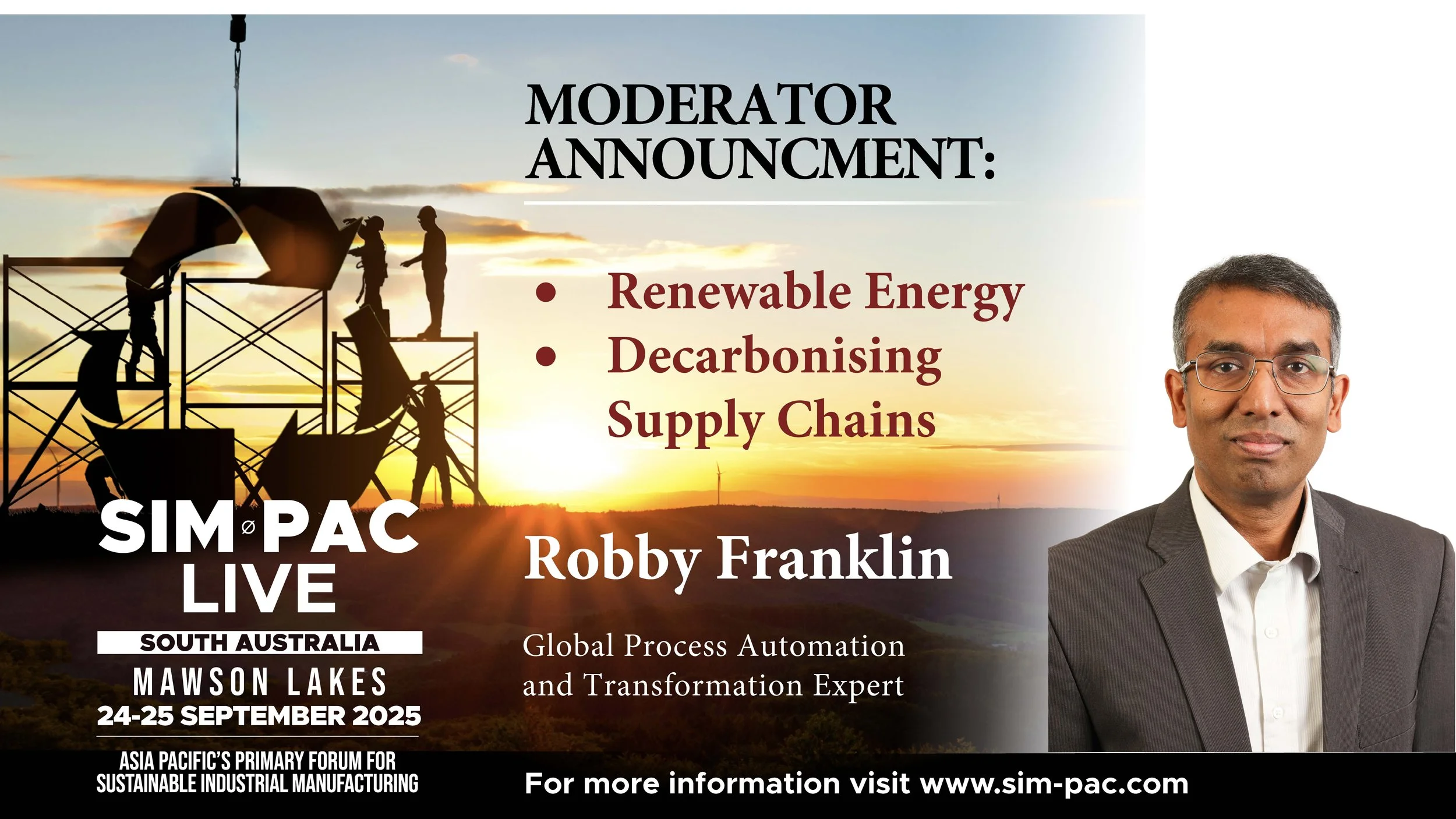 MODERATOR ANNOUNCMENT:

• Renewable Energy
• Decarbonising Supply Chains

SIM PAC LIVE
SOUTH AUSTRALIA
MAWSON LAKES
24-25 SEPTEMBER 2025
ASIA PACIFIC'S PRIMARY FORUM FOR SUSTAINABLE INDUSTRIAL MANUFACTURING

Robby Franklin

Global Process Automation and Transformation Expert

For more information visit www.sim-pac.com